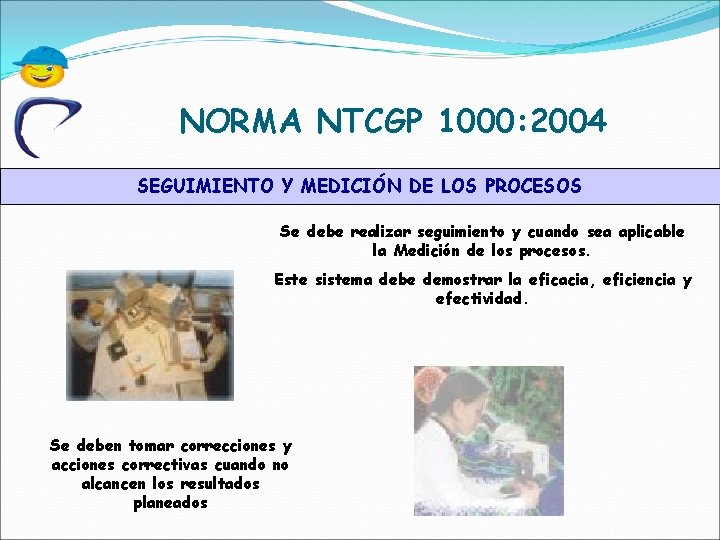 NORMA NTCGP 1000:2004

SEGUIMIENTO Y MEDICIÓN DE LOS PROCESOS

Se debe realizar seguimiento y cuando sea aplicable la Medición de los procesos.

Este sistema debe demostrar la eficacia, eficiencia y efectividad.

Se deben tomar correcciones y acciones correctivas cuando no alcancen los resultados planeados